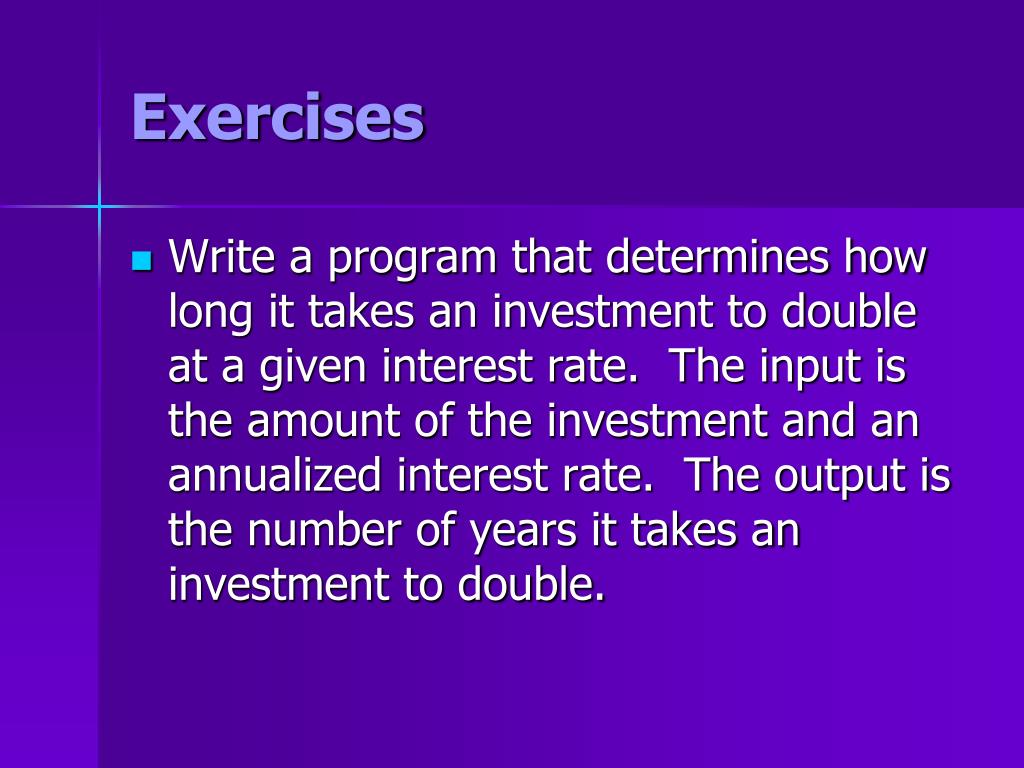 Exercises

Write a program that determines how long it takes an investment to double at a given interest rate. The input is the amount of the investment and an annualized interest rate. The output is the number of years it takes an investment to double.